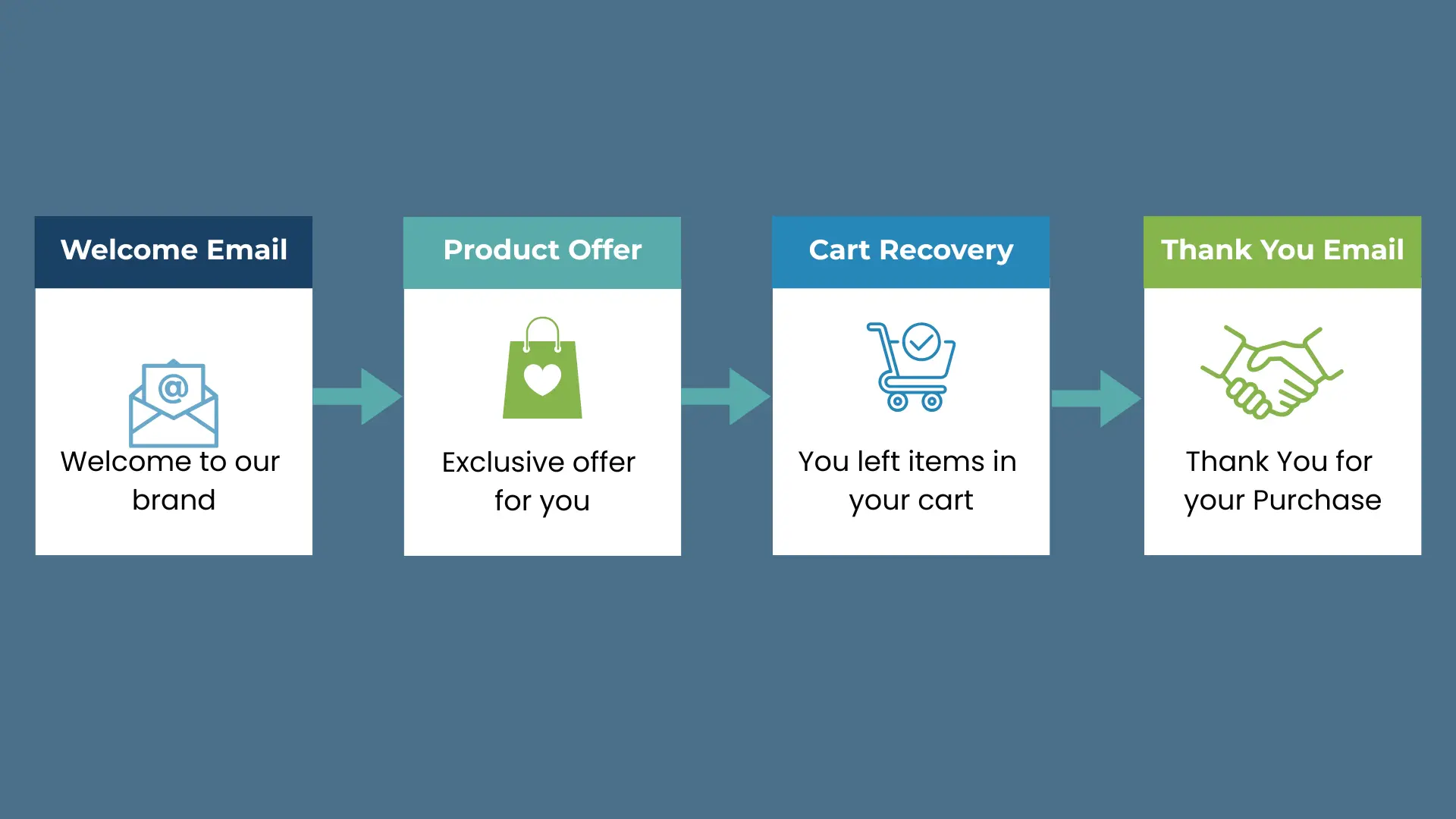 Welcome Email

@

Welcome to our brand

Product Offer

Exclusive offer for you

Cart Recovery

You left items in your cart

Thank You Email

Thank You for your Purchase